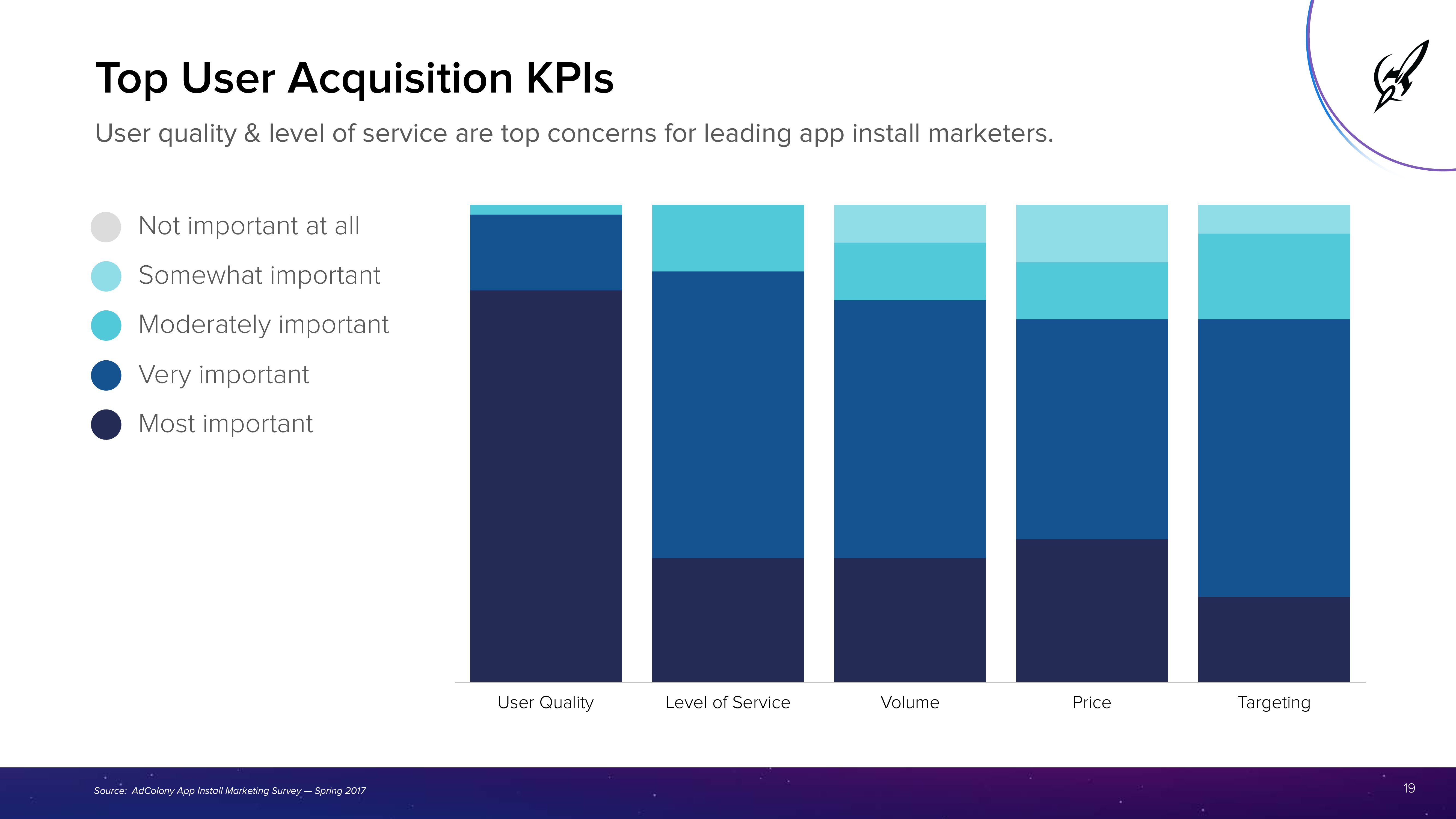 Top User Acquisition KPIs

User quality & level of service are top concerns for leading app install marketers.

Not important at all
Somewhat important
Moderately important
Very important
Most important

User Quality
Level of Service
Volume
Price
Targeting

Source: AdColony App Install Marketing Survey — Spring 2017

19